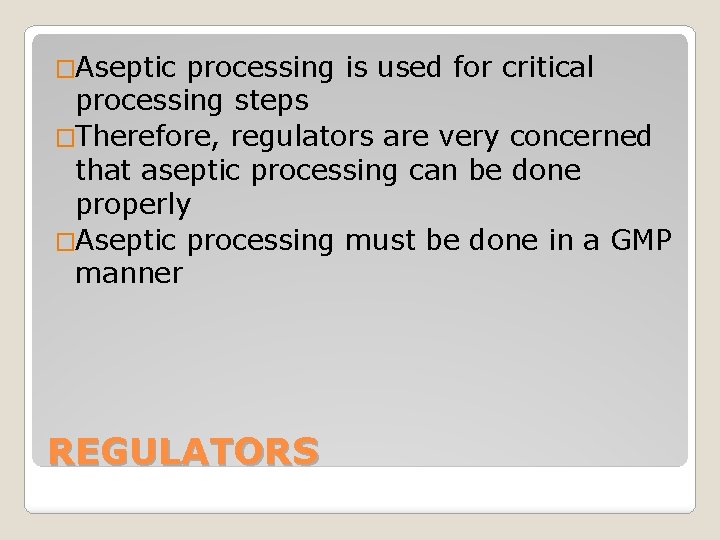 □Aseptic processing is used for critical processing steps
□Therefore, regulators are very concerned that aseptic processing can be done properly
□Aseptic processing must be done in a GMP manner

REGULATORS